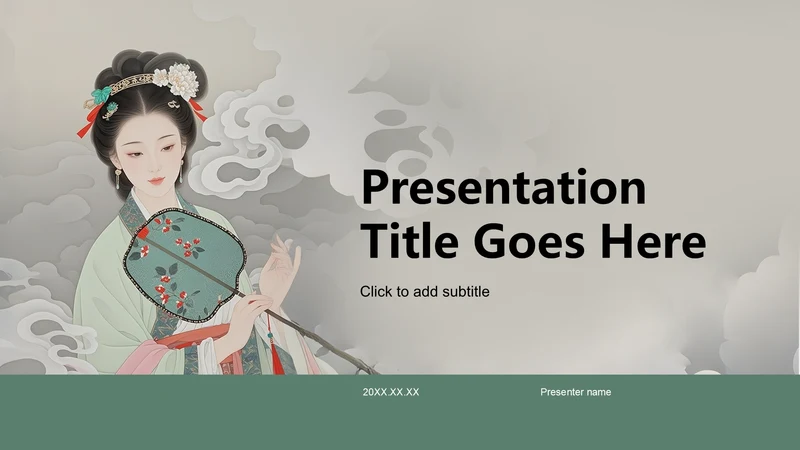 Presentation Title Goes Here

Click to add subtitle

20XX.XX.XX

Presenter name